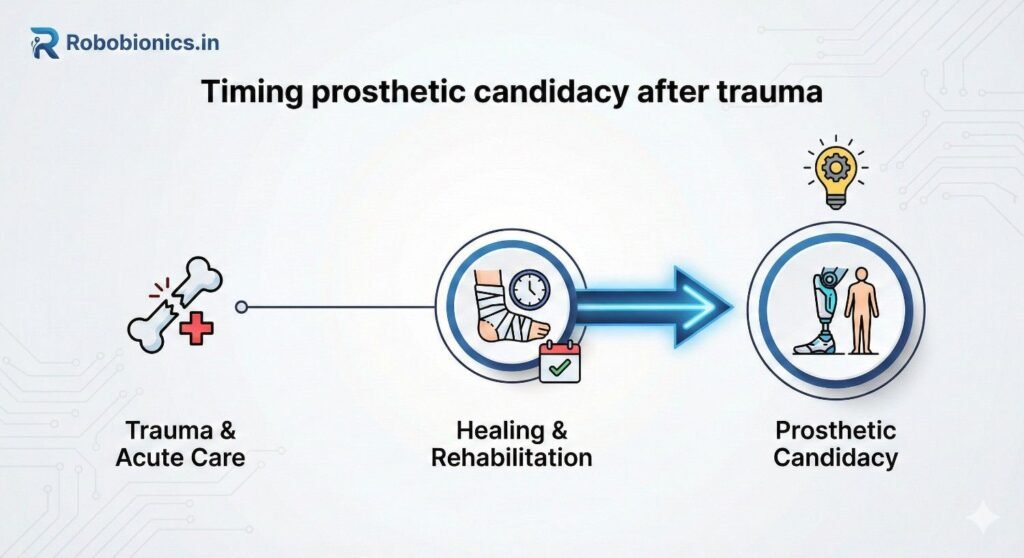 Robobionics.in

Timing prosthetic candidacy after trauma

Trauma & Acute Care

Healing & Rehabilitation

Prosthetic Candidacy